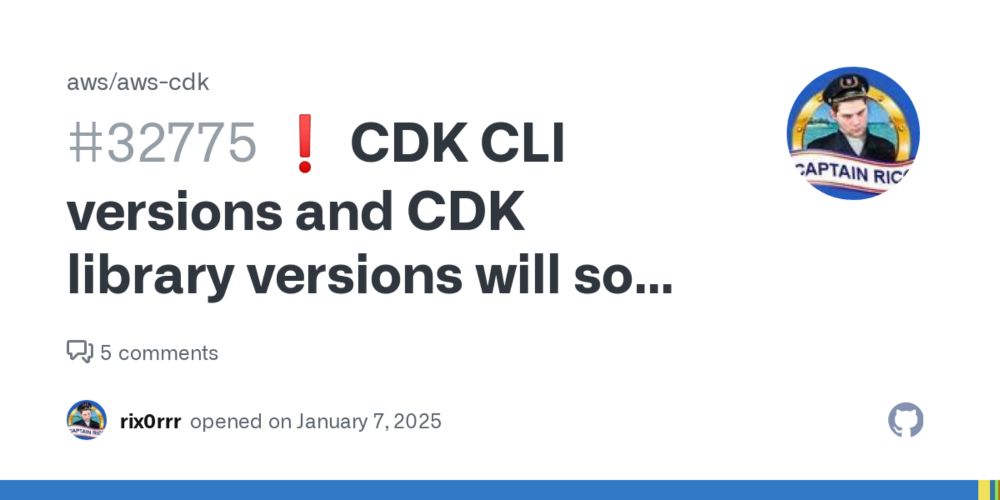 aws/aws-cdk

#32775 ❗ CDK CLI versions and CDK library versions will so...

CAPTAIN RIC

5 comments

rix0rrr opened on January 7, 2025